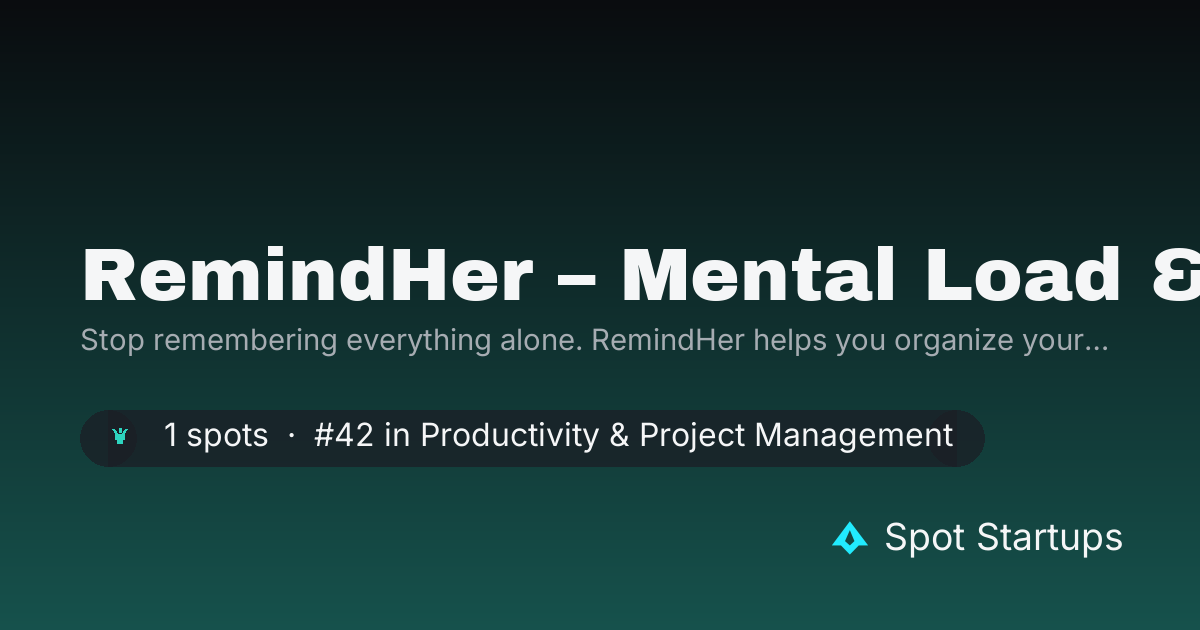 RemindHer – Mental Load &

Stop remembering everything alone. RemindHer helps you organize your...

1 spots · #42 in Productivity & Project Management

Spot Startups